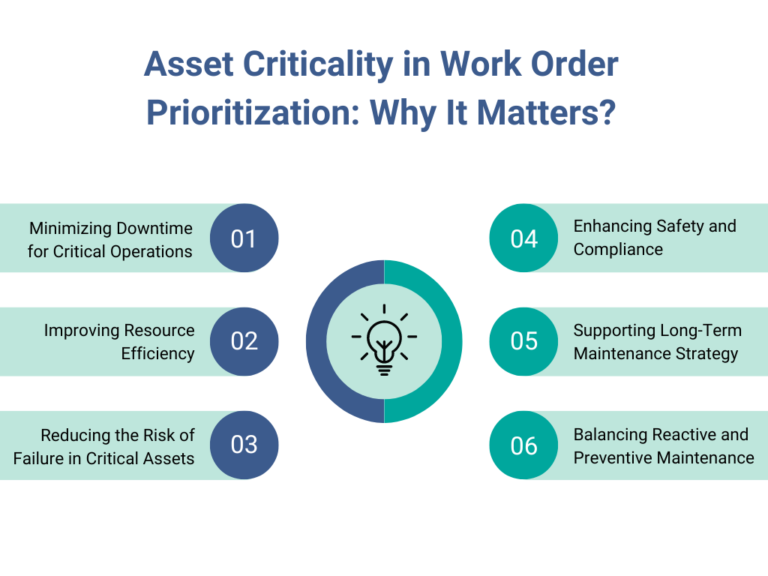 Asset Criticality in Work Order Prioritization: Why It Matters?

Minimizing Downtime for Critical Operations
01

Improving Resource Efficiency
02

Reducing the Risk of Failure in Critical Assets
03

04
Enhancing Safety and Compliance

05
Supporting Long-Term Maintenance Strategy

06
Balancing Reactive and Preventive Maintenance